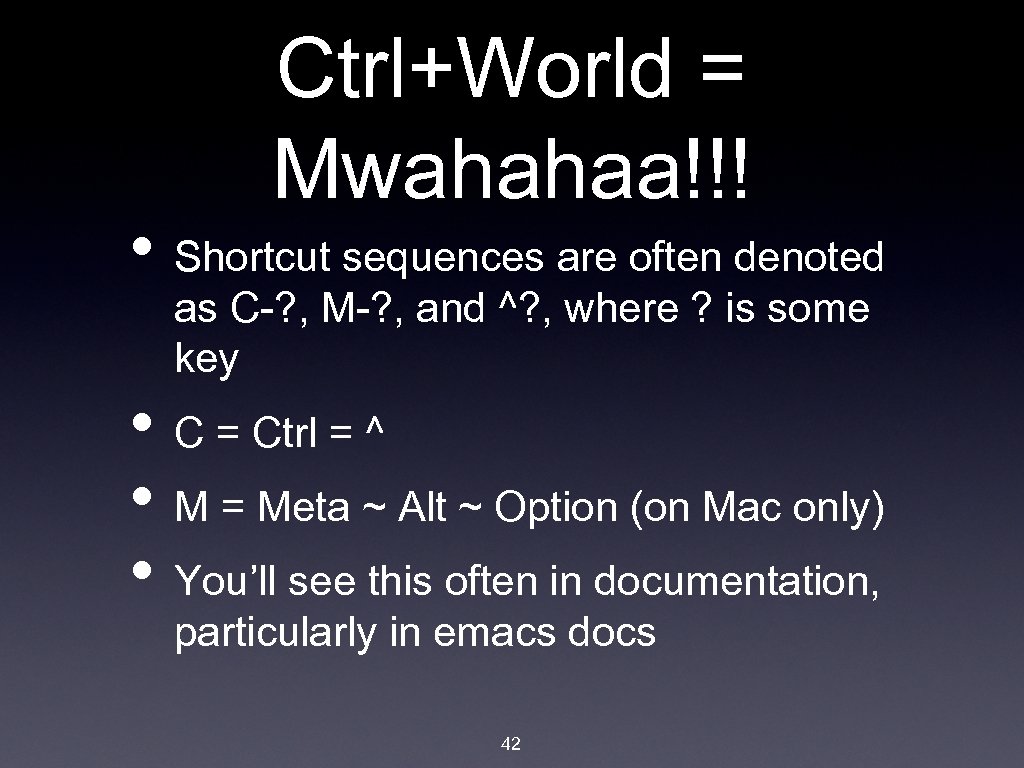 Ctrl+World = Mwahahaa!!!

• Shortcut sequences are often denoted as C-?, M-?, and ^?, where ? is some key

• C = Ctrl = ^

• M = Meta ~ Alt ~ Option (on Mac only)

• You'll see this often in documentation, particularly in emacs docs

42